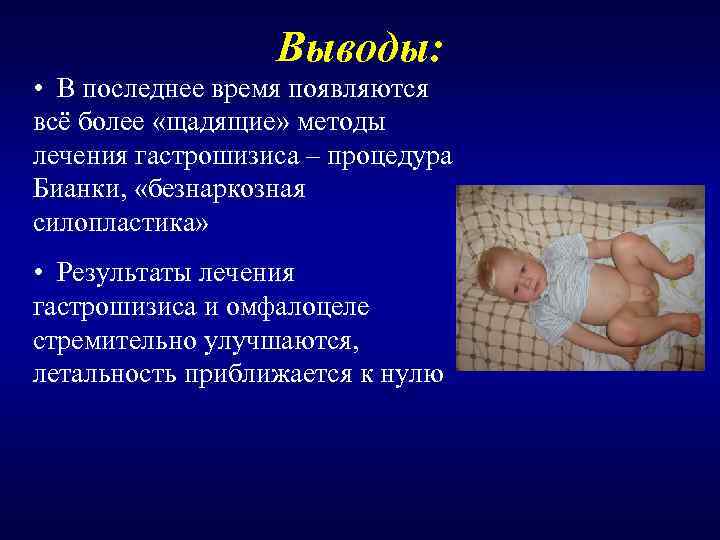 Выводы:

• В последнее время появляются всё более «щадящие» методы лечения гастрошизиса – процедура Бианки, «безнаркозная силопластика»

• Результаты лечения гастрошизиса и омфалоцеле стремительно улучшаются, летальность приближается к нулю